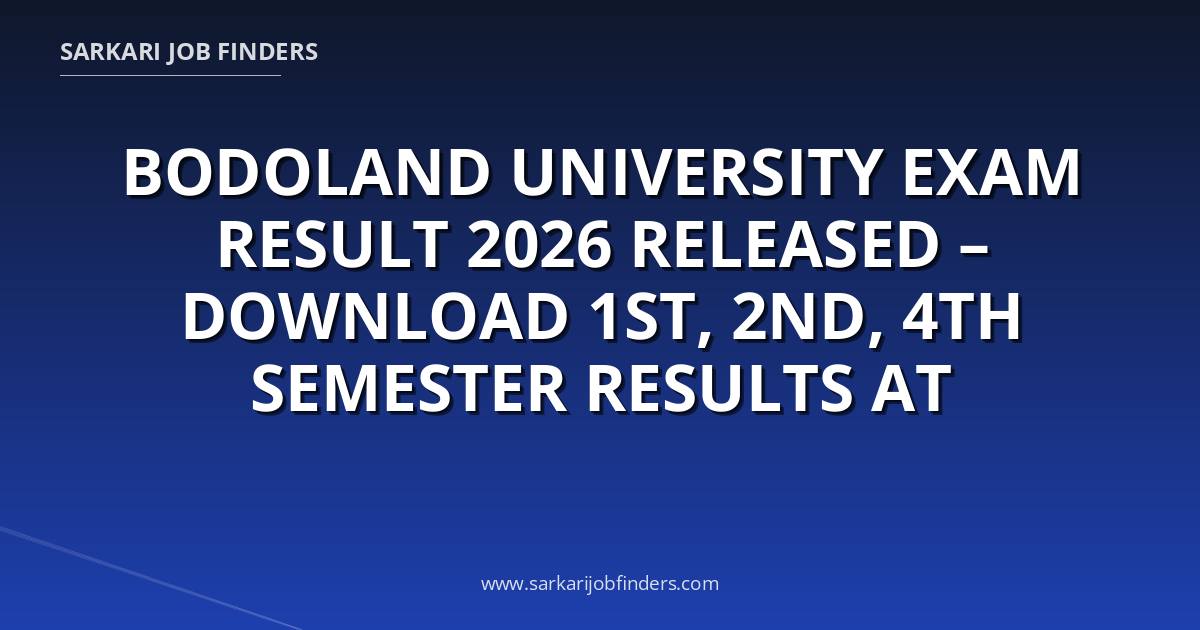 SARKARI JOB FINDERS

BODOLAND UNIVERSITY EXAM RESULT 2026 RELEASED – DOWNLOAD 1ST, 2ND, 4TH SEMESTER RESULTS AT

www.sarkarijobfinders.com